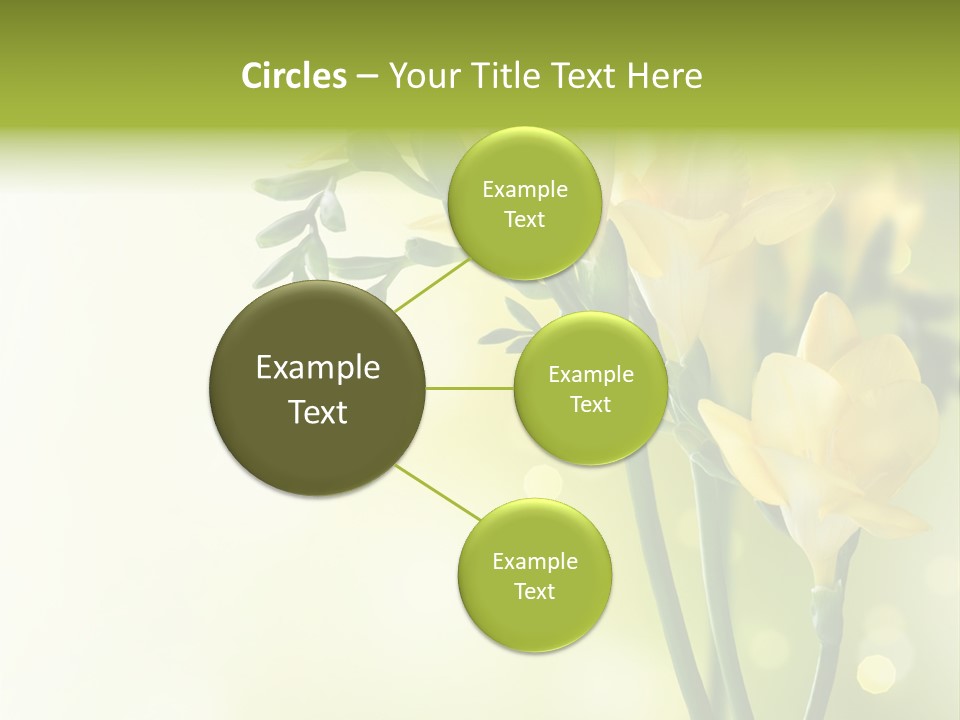 Circles – Your Title Text Here

Example Text

Example Text

Example Text

Example Text